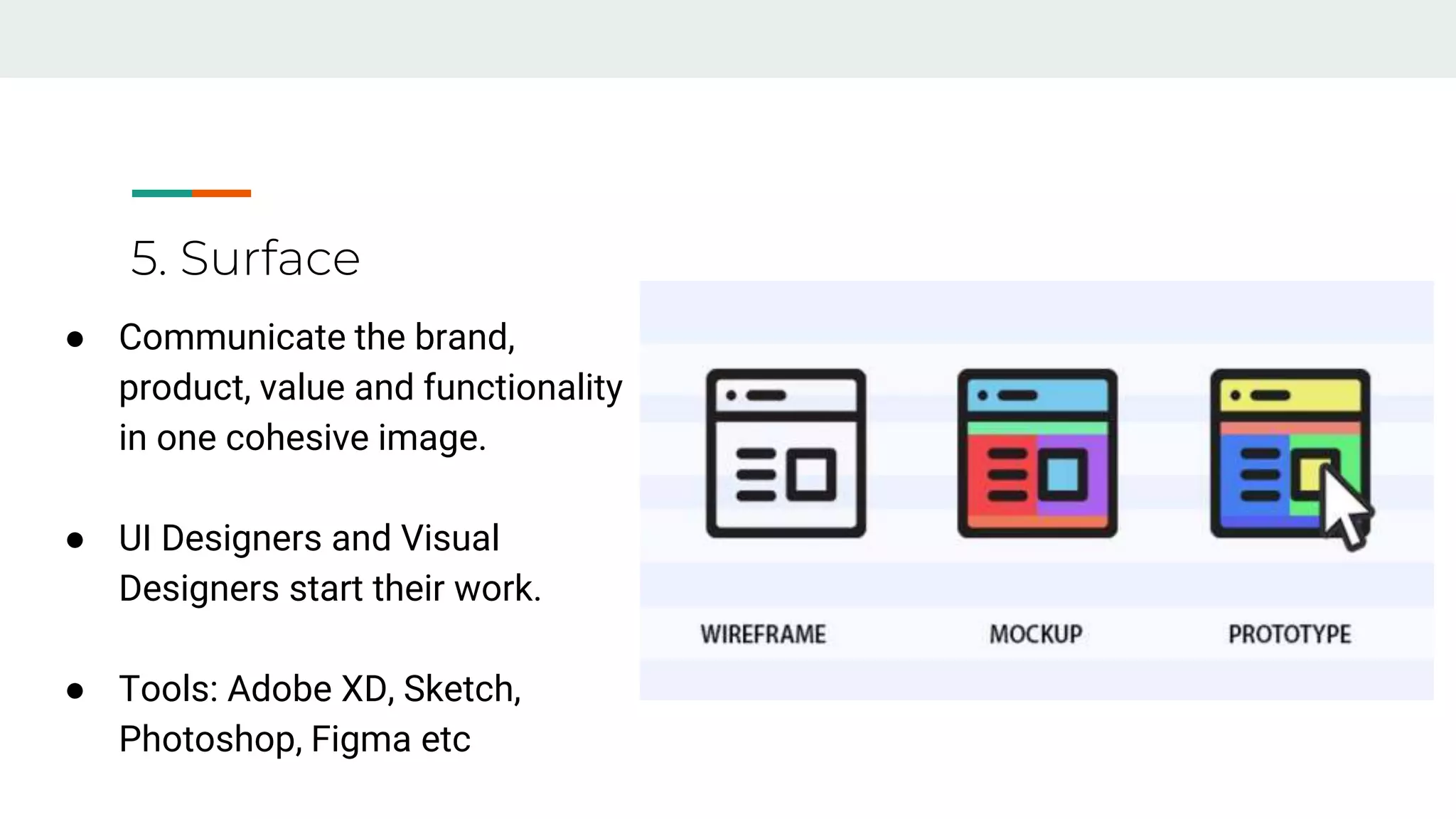 5. Surface

● Communicate the brand, product, value and functionality in one cohesive image.

● UI Designers and Visual Designers start their work.

● Tools: Adobe XD, Sketch, Photoshop, Figma etc

WIREFRAME

MOCKUP

PROTOTYPE